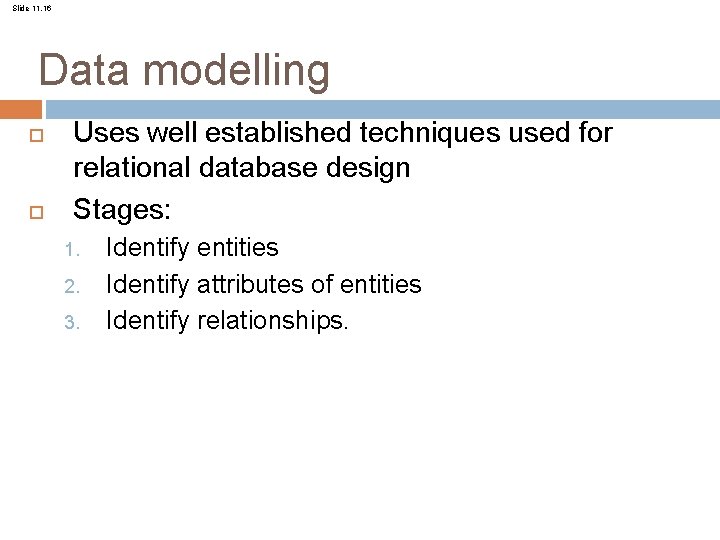 Slide 11.16

Data modelling

Uses well established techniques used for relational database design

Stages:

1. Identify entities
2. Identify attributes of entities
3. Identify relationships.